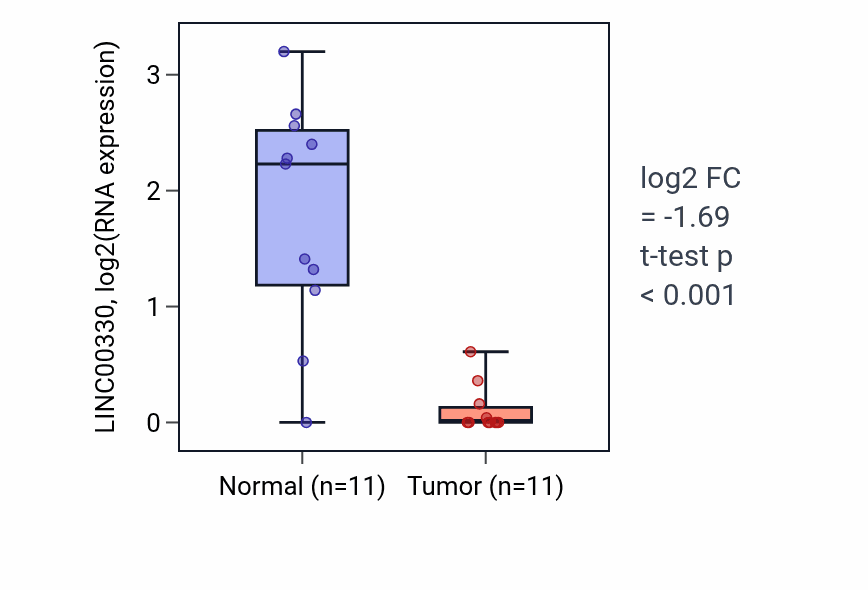 LINC00330, log2(RNA expression)

3
2
1
0

Normal (n=11)
Tumor (n=11)

log2 FC
= -1.69
t-test p
< 0.001